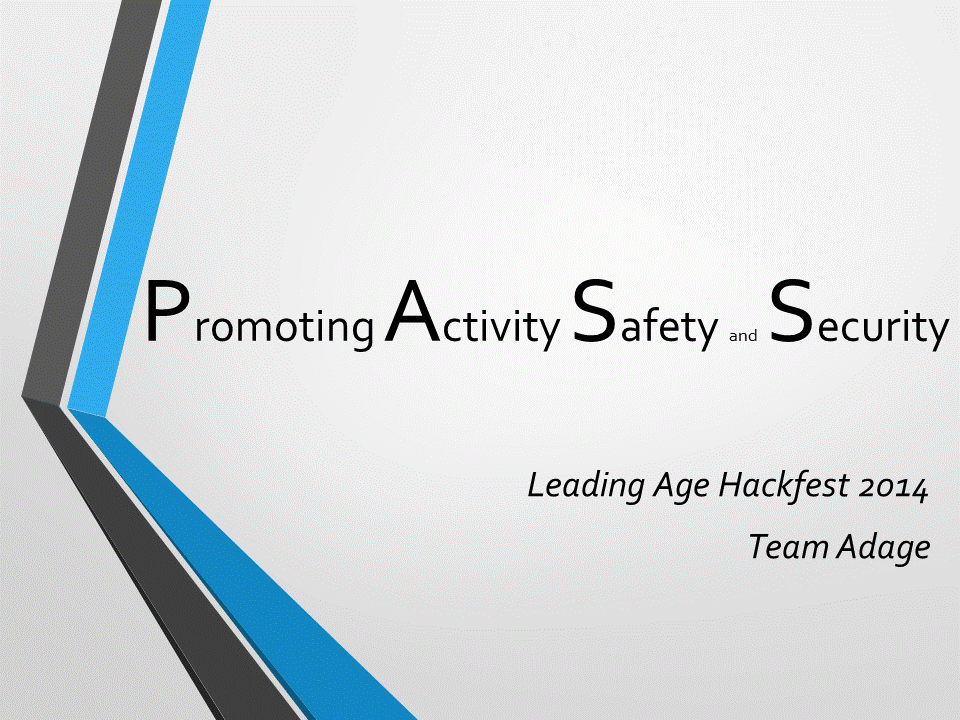 Promoting Activity Safety and Security

Leading Age Hackfest 2014

Team Adage